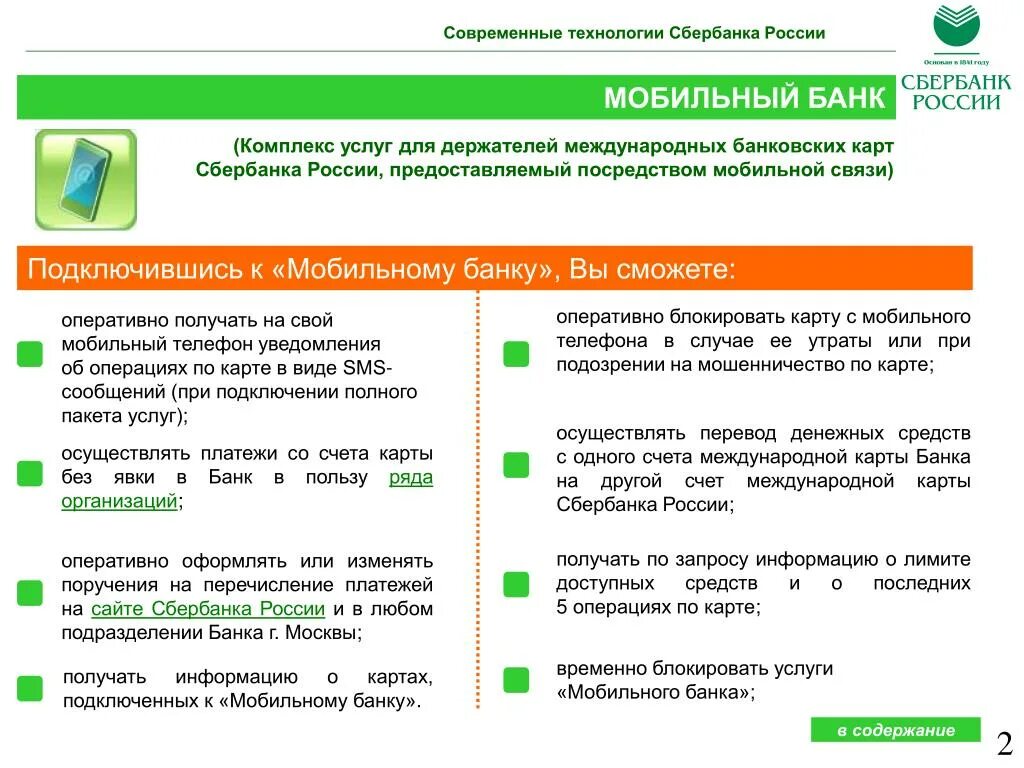 Современные технологии Сбербанка России

Основан в 1841 году

СБЕРБАНК РОССИИ

МОБИЛЬНЫЙ БАНК

(Комплекс услуг для держателей международных банковских карт Сбербанка России, предоставляемый посредством мобильной связи)

Подключившись к «Мобильному банку», Вы сможете:

оперативно получать на свой мобильный телефон уведомления об операциях по карте в виде SMS-сообщений (при подключении полного пакета услуг);

осуществлять платежи со счета карты без явки в Банк в пользу ряда организаций;

оперативно оформлять или изменять поручения на перечисление платежей на сайте Сбербанка России и в любом подразделении Банка г. Москвы;

получать информацию о картах, подключенных к «Мобильному банку».

оперативно блокировать карту с мобильного телефона в случае ее утраты или при подозрении на мошенничество по карте;

осуществлять перевод денежных средств с одного счета международной карты Банка на другой счет международной карты Сбербанка России;

получать по запросу информацию о лимите доступных средств и о последних 5 операциях по карте;

временно блокировать услуги «Мобильного банка»;

в содержание

2